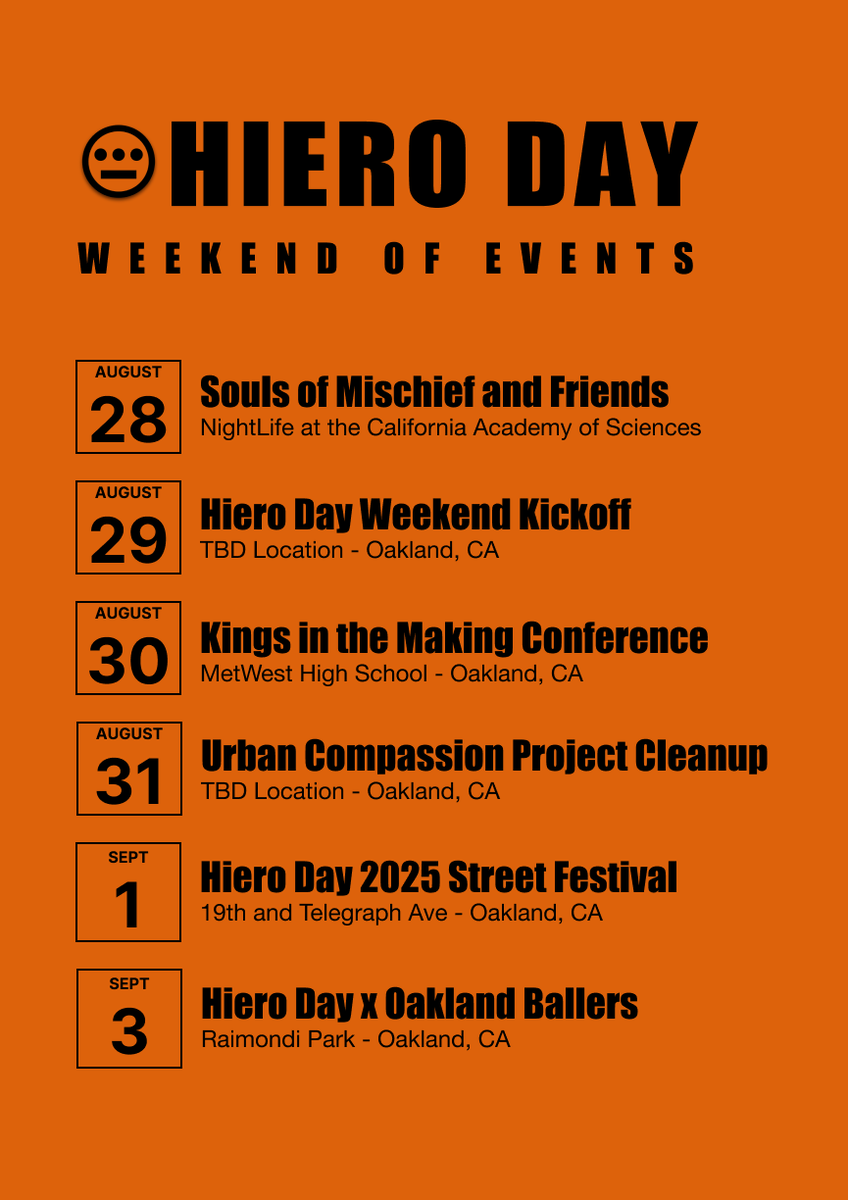 HIERO DAY

WEEKEND OF EVENTS

AUGUST
28
Souls of Mischief and Friends
NightLife at the California Academy of Sciences

AUGUST
29
Hiero Day Weekend Kickoff
TBD Location - Oakland, CA

AUGUST
30
Kings in the Making Conference
MetWest High School - Oakland, CA

AUGUST
31
Urban Compassion Project Cleanup
TBD Location - Oakland, CA

SEPT
1
Hiero Day 2025 Street Festival
19th and Telegraph Ave - Oakland, CA

SEPT
3
Hiero Day x Oakland Ballers
Raimondi Park - Oakland, CA